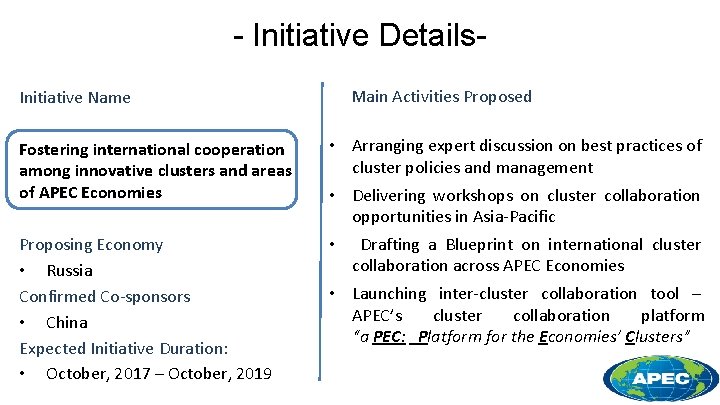 - Initiative Details-

Initiative Name

Fostering international cooperation among innovative clusters and areas of APEC Economies

Proposing Economy

• Russia

Confirmed Co-sponsors

• China

Expected Initiative Duration:

• October, 2017 – October, 2019

Main Activities Proposed

• Arranging expert discussion on best practices of cluster policies and management

• Delivering workshops on cluster collaboration opportunities in Asia-Pacific

• Drafting a Blueprint on international cluster collaboration across APEC Economies

• Launching inter-cluster collaboration tool – APEC's cluster collaboration platform "a PEC: Platform for the Economies' Clusters"

APEC